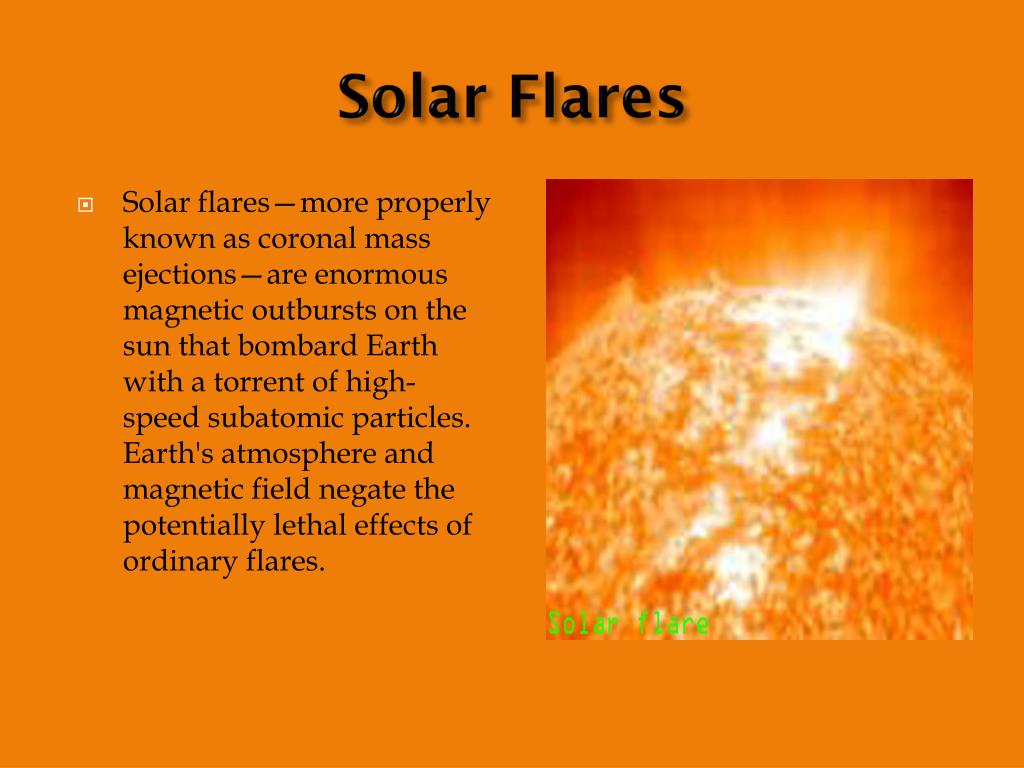 Solar Flares

Solar flares—more properly known as coronal mass ejections—are enormous magnetic outbursts on the sun that bombard Earth with a torrent of high-speed subatomic particles. Earth's atmosphere and magnetic field negate the potentially lethal effects of ordinary flares.

Solar flare